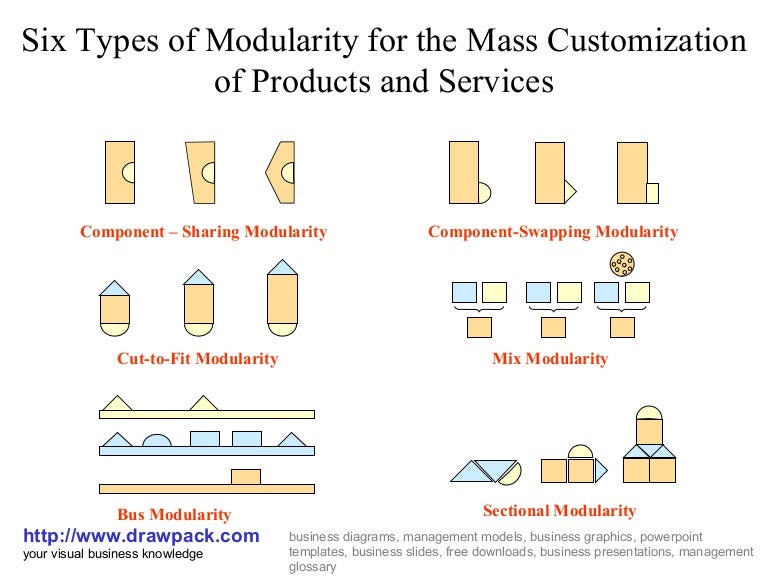 Six Types of Modularity for the Mass Customization of Products and Services

Component – Sharing Modularity

Component-Swapping Modularity

Cut-to-Fit Modularity

Mix Modularity

Bus Modularity

Sectional Modularity

http://www.drawpack.com
your visual business knowledge

business diagrams, management models, business graphics, powerpoint templates, business slides, free downloads, business presentations, management glossary